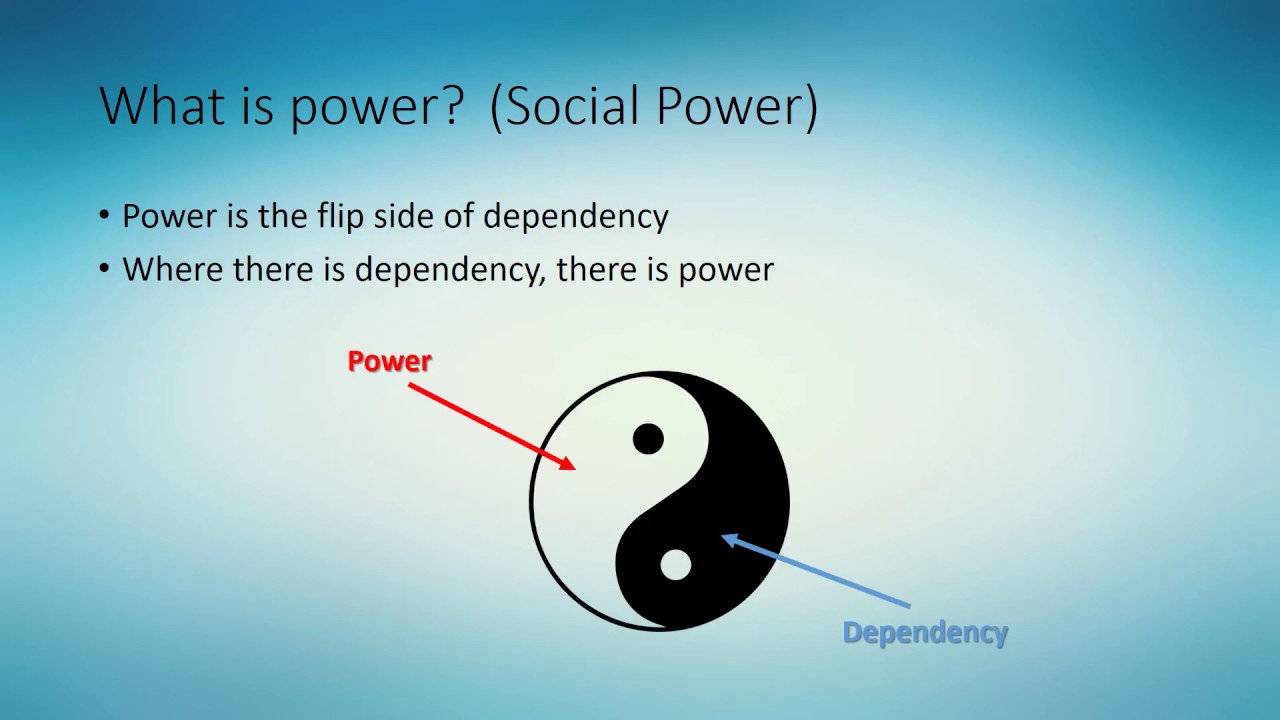 What is power? (Social Power)

• Power is the flip side of dependency
• Where there is dependency, there is power

Power

Dependency